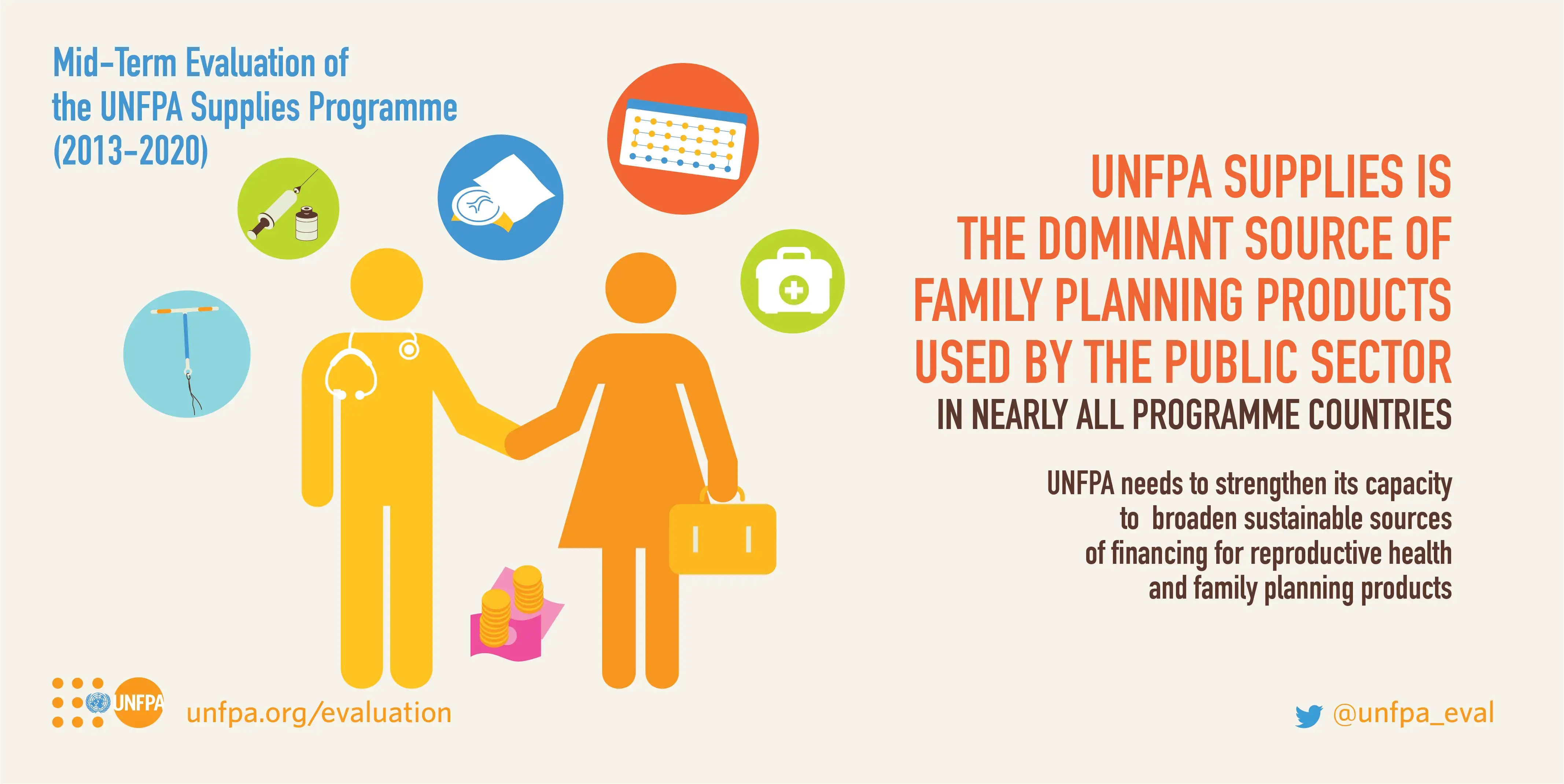 Mid-Term Evaluation of the UNFPA Supplies Programme (2013-2020)

UNFPA SUPPLIES IS THE DOMINANT SOURCE OF FAMILY PLANNING PRODUCTS USED BY THE PUBLIC SECTOR IN NEARLY ALL PROGRAMME COUNTRIES

UNFPA needs to strengthen its capacity to broaden sustainable sources of financing for reproductive health and family planning products

UNFPA unfpa.org/evaluation

@unfpa_eval